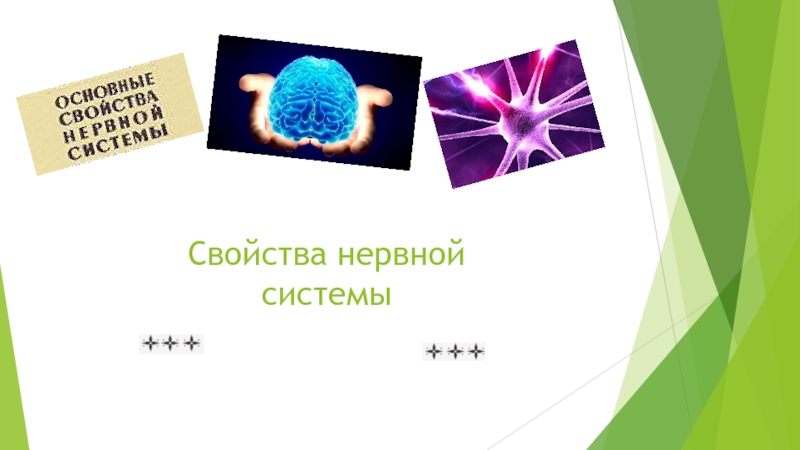 ОСНОВНЫЕ СВОЙСТВА НЕРВНОЙ СИСТЕМЫ

Свойства нервной системы